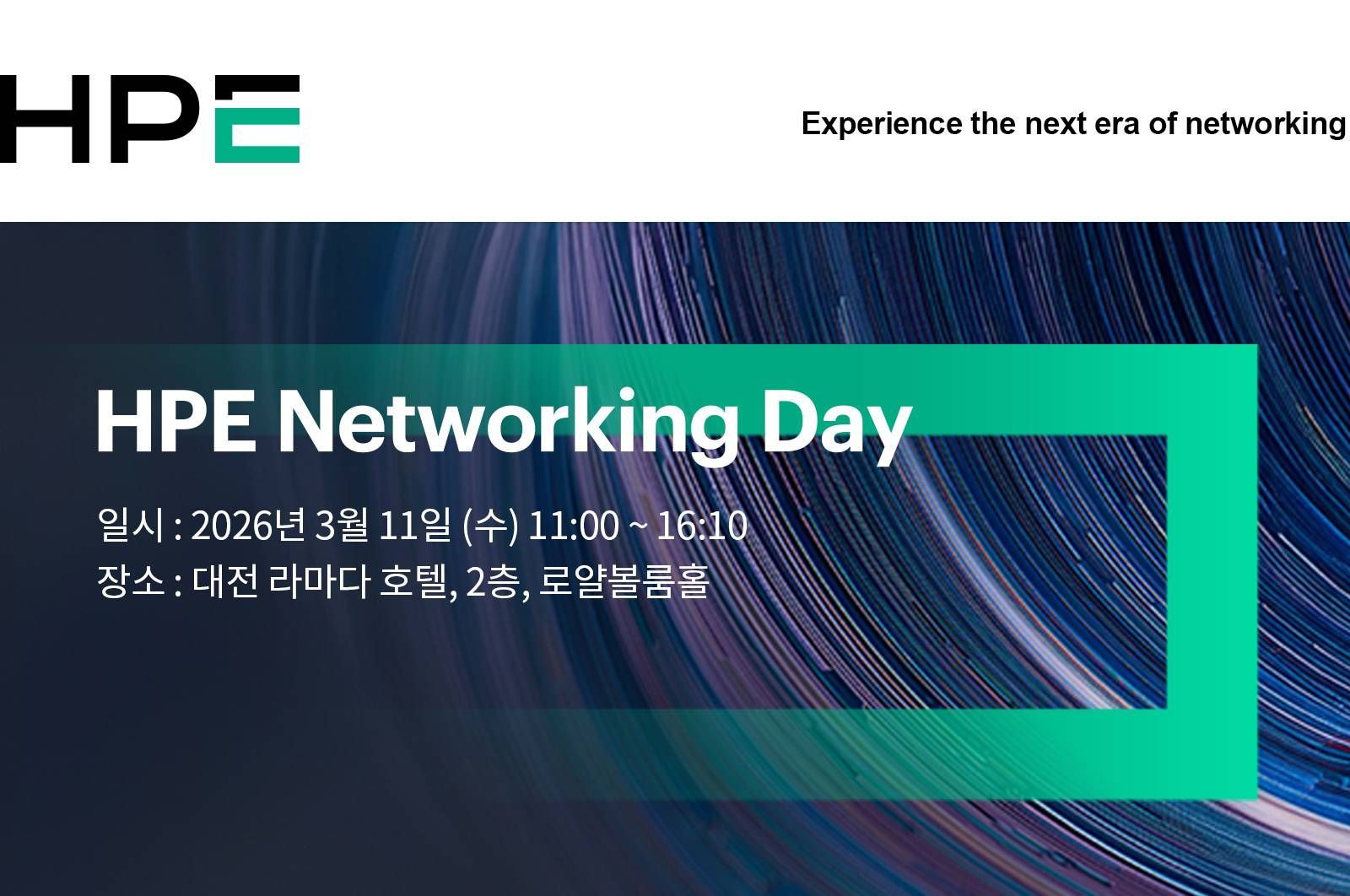 HPE

Experience the next era of networking

HPE Networking Day

일시 : 2026년 3월 11일 (수) 11:00 ~ 16:10
장소 : 대전 라마다 호텔, 2층, 로얄볼룸홀